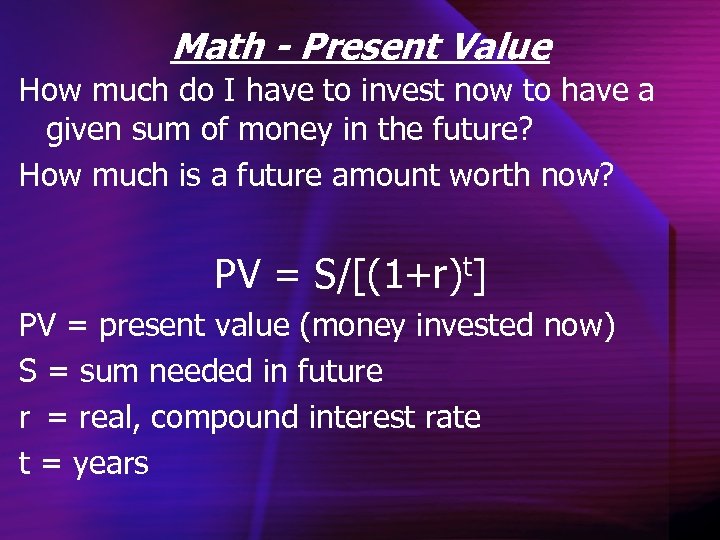 Math - Present Value

How much do I have to invest now to have a given sum of money in the future?

How much is a future amount worth now?

$PV = S/[(1+r)^t]$

PV = present value (money invested now)

S = sum needed in future

r = real, compound interest rate

t = years